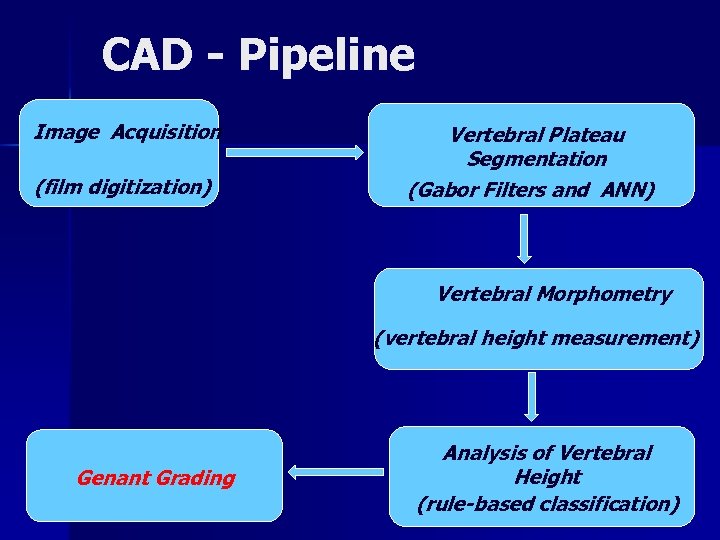 CAD - Pipeline

Image Acquisition

(film digitization)

Vertebral Plateau Segmentation

(Gabor Filters and ANN)

Vertebral Morphometry

(vertebral height measurement)

Analysis of Vertebral Height

(rule-based classification)

Genant Grading